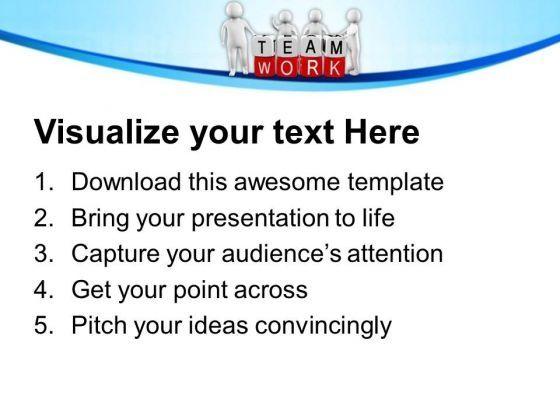 TEAM
WORK

Visualize your text Here

1. Download this awesome template
2. Bring your presentation to life
3. Capture your audience's attention
4. Get your point across
5. Pitch your ideas convincingly